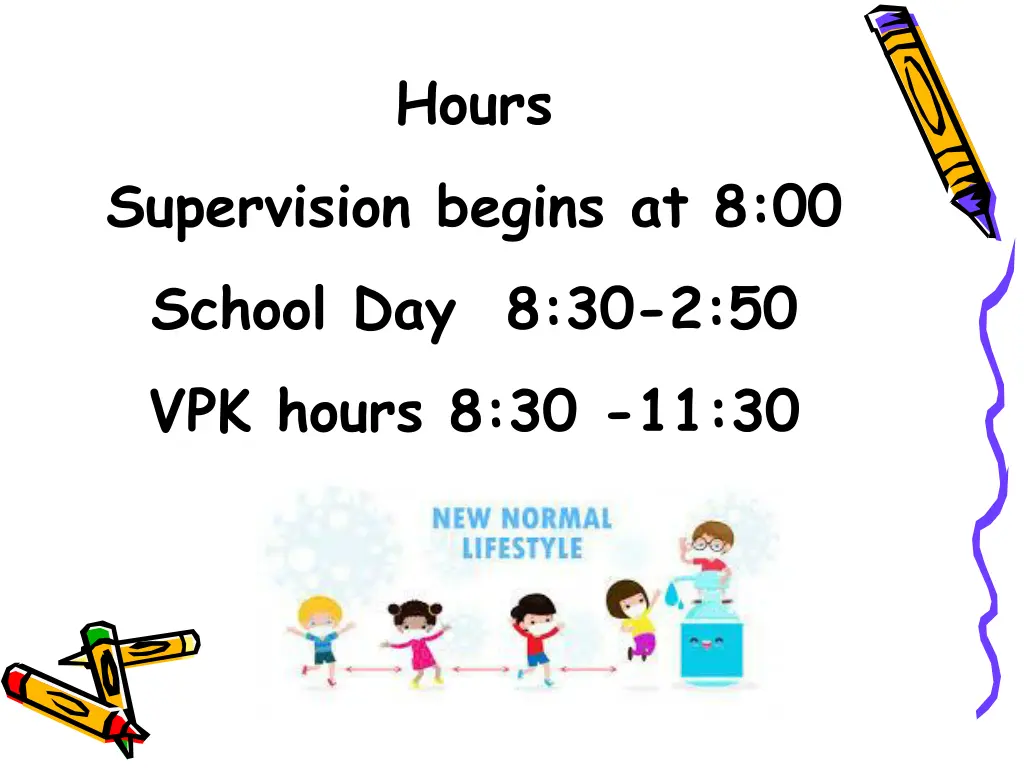 Hours

Supervision begins at 8:00

School Day 8:30-2:50

VPK hours 8:30 -11:30

NEW NORMAL LIFESTYLE